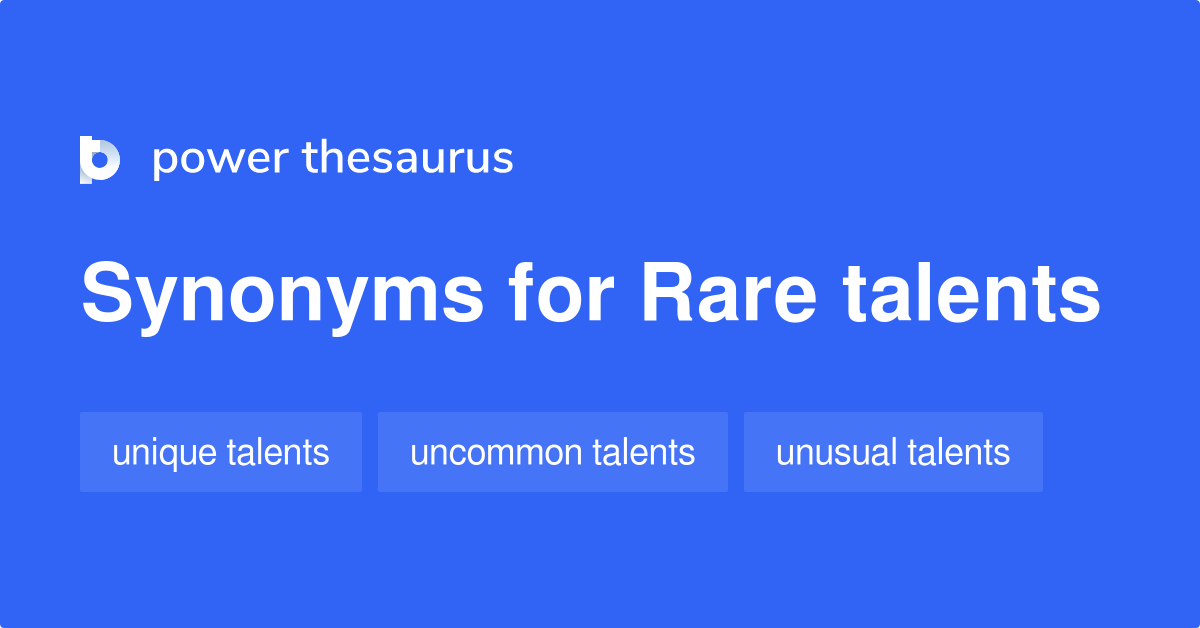 power thesaurus

Synonyms for Rare talents

unique talents

uncommon talents

unusual talents